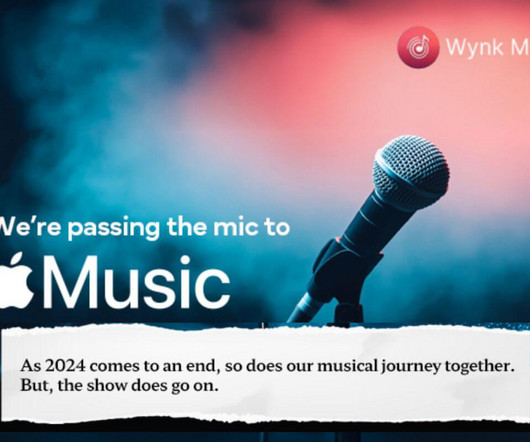 Wynk M

We're passing the mic to

Music

As 2024 comes to an end, so does our musical journey together. But, the show does go on.